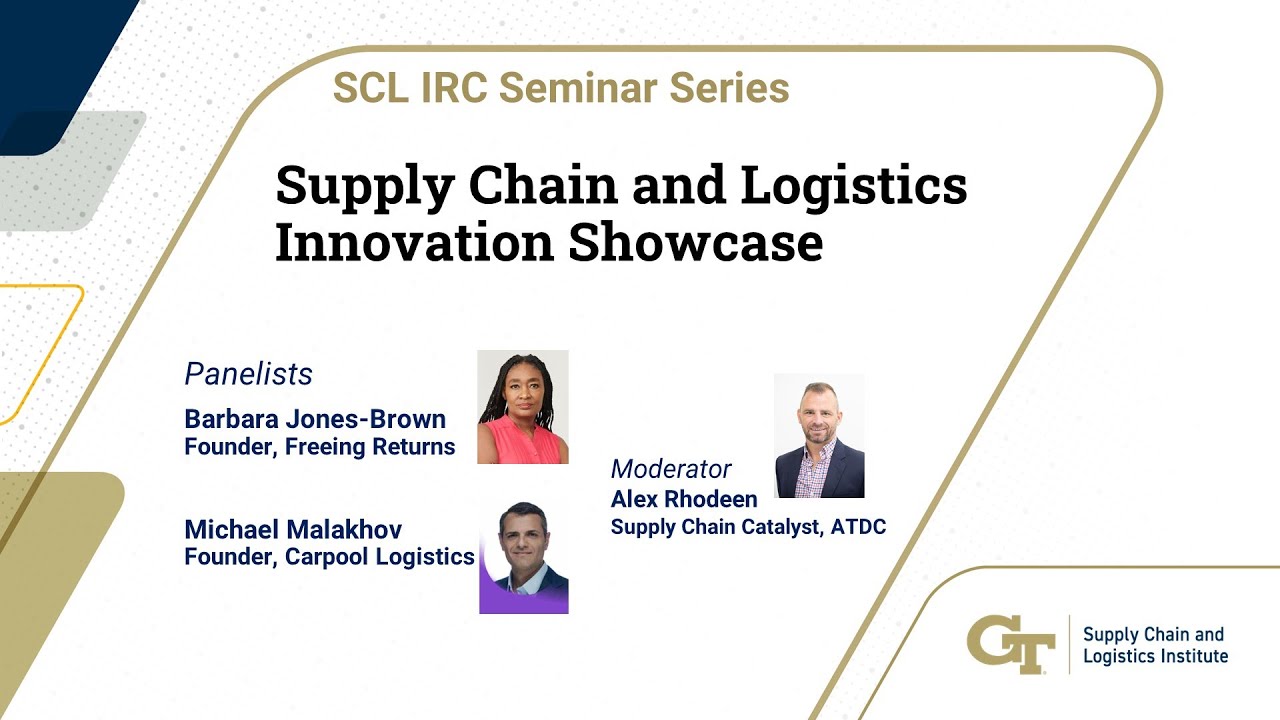 SCL IRC Seminar Series

Supply Chain and Logistics Innovation Showcase

Panelists

Barbara Jones-Brown
Founder, Freeing Returns

Michael Malakhov
Founder, Carpool Logistics

Moderator
Alex Rhodeen
Supply Chain Catalyst, ATDC

GT Supply Chain and Logistics Institute